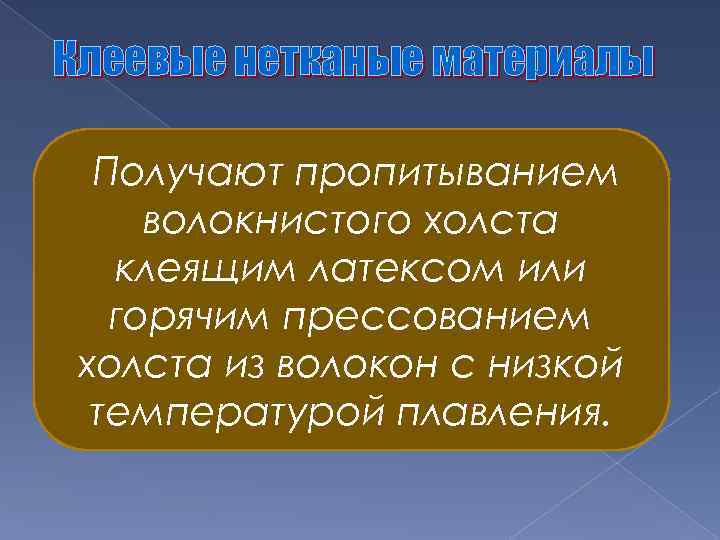 Клеевые нетканые материалы

Получают пропитыванием волокнистого холста клеящим латексом или горячим прессованием холста из волокон с низкой температурой плавления.